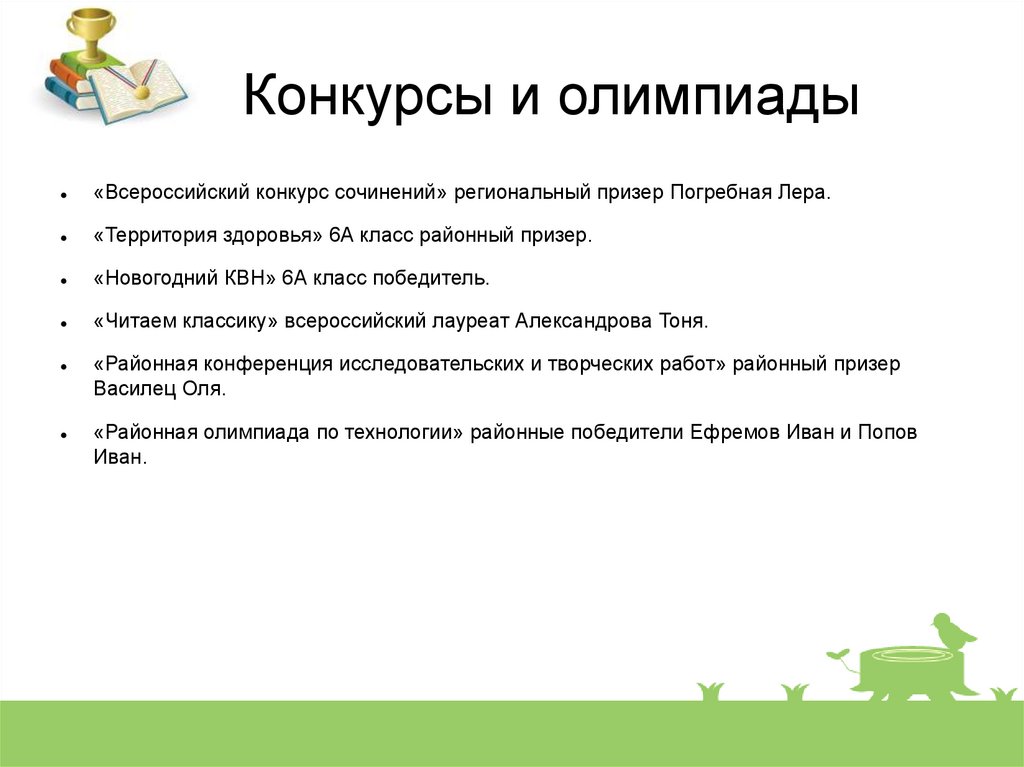 Конкурсы и олимпиады

- «Всероссийский конкурс сочинений» региональный призер Погребная Лера.
- «Территория здоровья» 6А класс районный призер.
- «Новогодний КВН» 6А класс победитель.
- «Читаем классику» всероссийский лауреат Александрова Тоня.
- «Районная конференция исследовательских и творческих работ» районный призер Василец Оля.
- «Районная олимпиада по технологии» районные победители Ефремов Иван и Попов Иван.